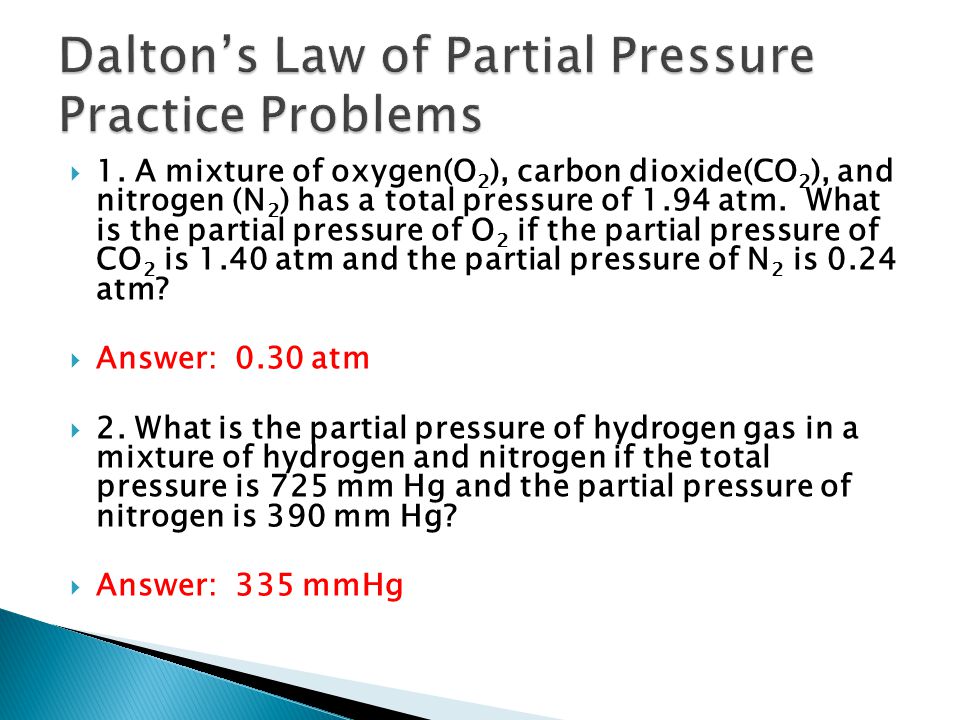 Dalton's Law of Partial Pressure Practice Problems

1. A mixture of oxygen($O_2$), carbon dioxide($CO_2$), and nitrogen ($N_2$) has a total pressure of 1.94 atm. What is the partial pressure of $O_2$ if the partial pressure of $CO_2$ is 1.40 atm and the partial pressure of $N_2$ is 0.24 atm?

Answer: 0.30 atm

2. What is the partial pressure of hydrogen gas in a mixture of hydrogen and nitrogen if the total pressure is 725 mm Hg and the partial pressure of nitrogen is 390 mm Hg?

Answer: 335 mmHg